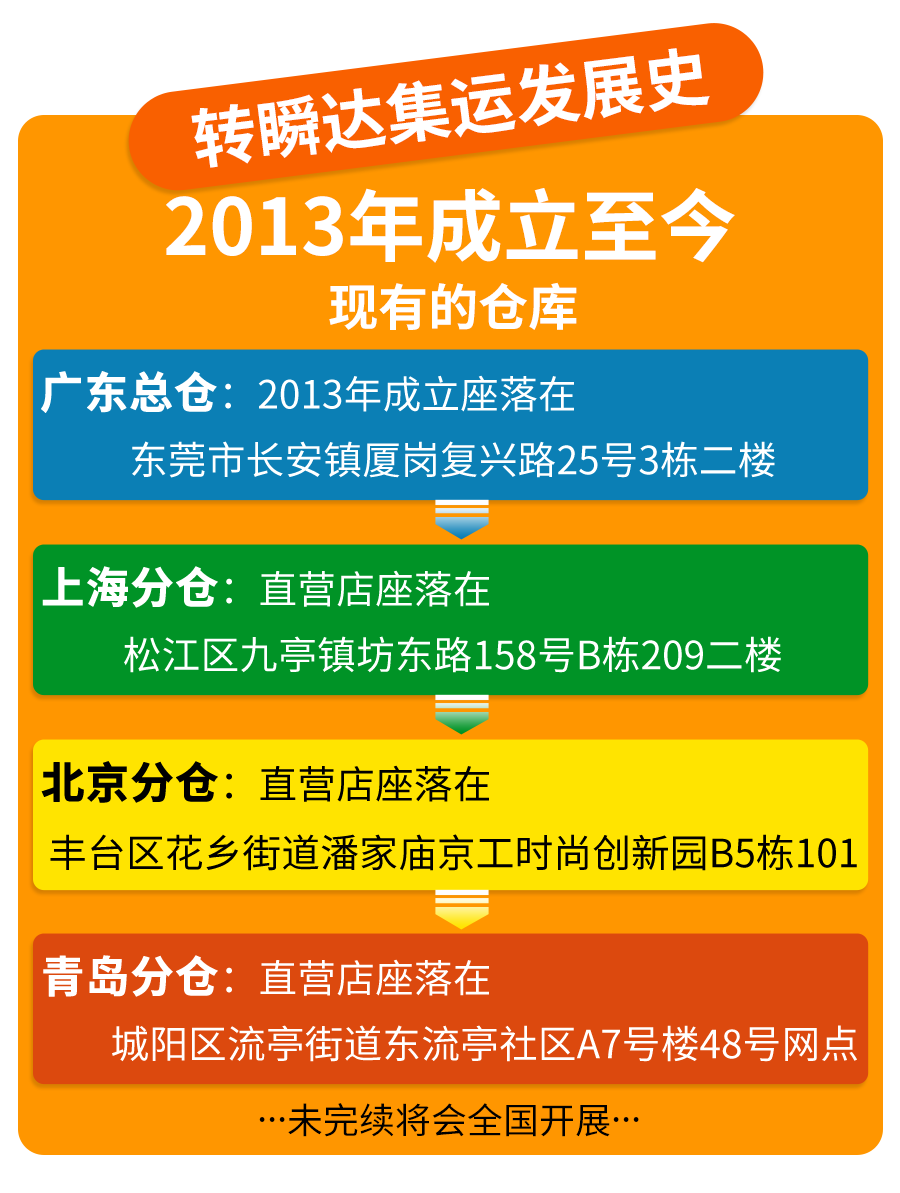 转瞬达集运发展史

2013年成立至今

现有的仓库

广东总仓：2013年成立座落在
东莞市长安镇厦岗复兴路25号3栋二楼

上海分仓：直营店座落在
松江区九亭镇坊东路158号B栋209二楼

北京分仓：直营店座落在
丰台区花乡街道潘家庙京工时尚创新园B5栋101

青岛分仓：直营店座落在
城阳区流亭街道东流亭社区A7号楼48号网点

…未完续将会全国开展…